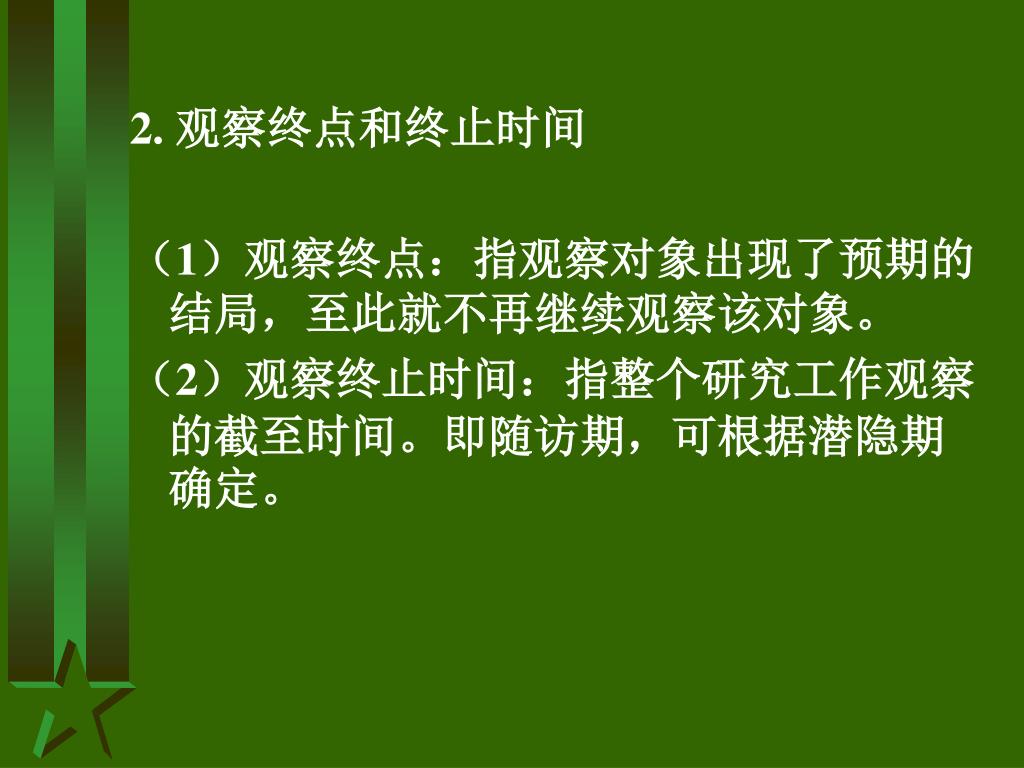 2. 观察终点和终止时间

（1）观察终点：指观察对象出现了预期的结局，至此就不再继续观察该对象。

（2）观察终止时间：指整个研究工作观察的截至时间。即随访期，可根据潜隐期确定。